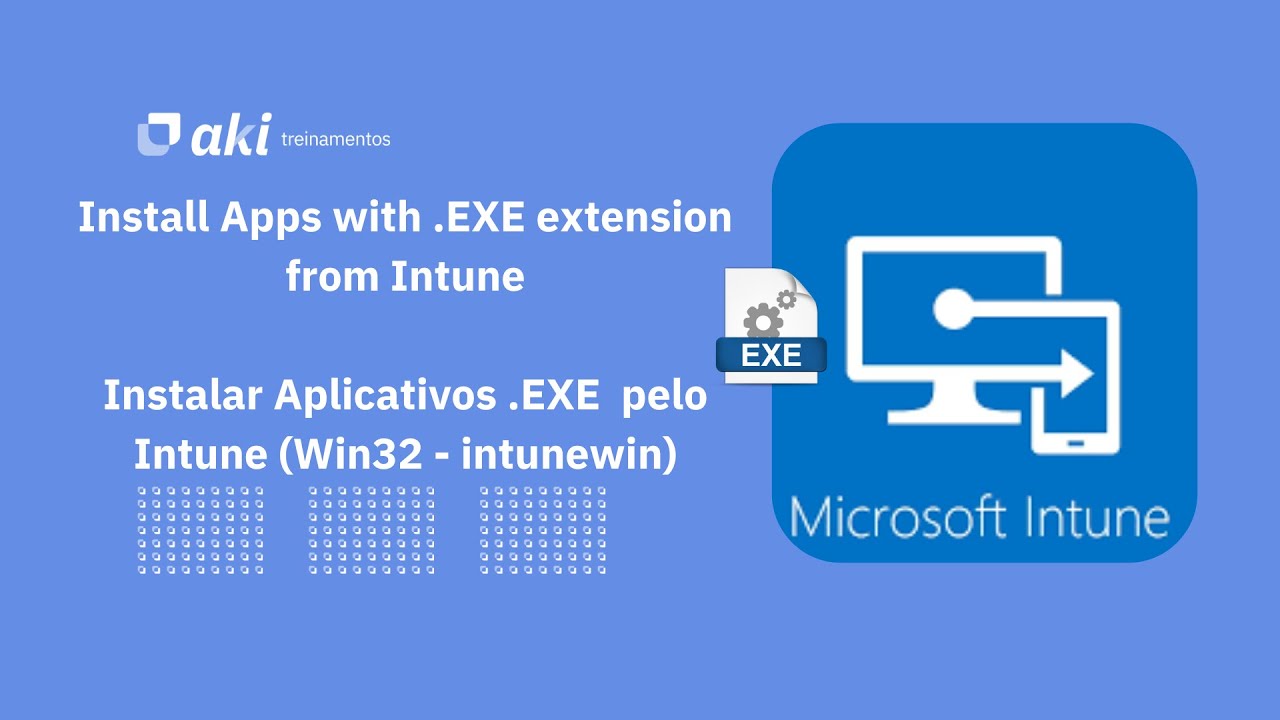 aki treinamentos

Install Apps with .EXE extension from Intune

Instalar Aplicativos .EXE pelo Intune (Win32 - intunewin)

EXE

Microsoft Intune